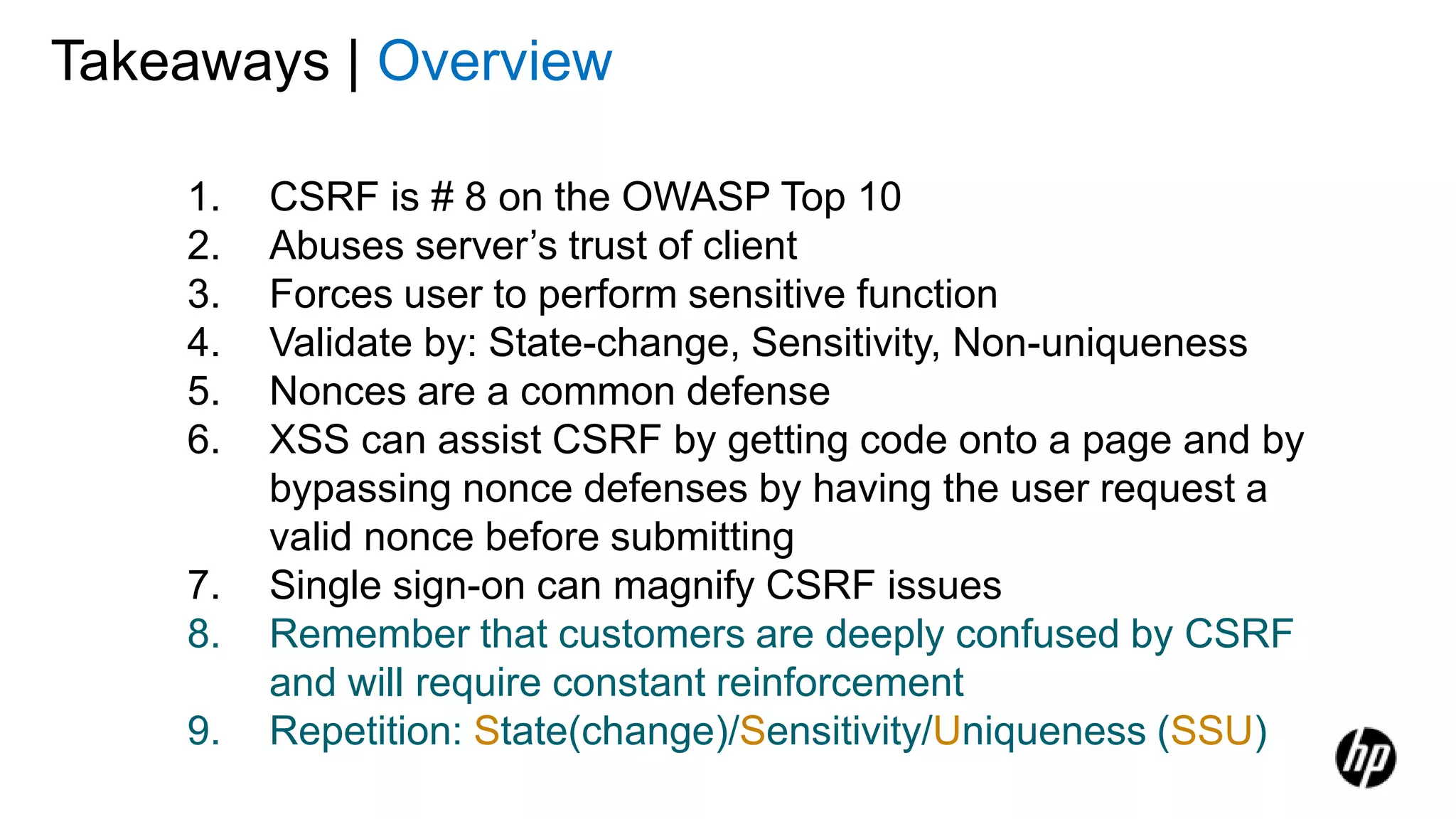 Takeaways | Overview

1. CSRF is # 8 on the OWASP Top 10
2. Abuses server’s trust of client
3. Forces user to perform sensitive function
4. Validate by: State-change, Sensitivity, Non-uniqueness
5. Nonces are a common defense
6. XSS can assist CSRF by getting code onto a page and by bypassing nonce defenses by having the user request a valid nonce before submitting
7. Single sign-on can magnify CSRF issues
8. Remember that customers are deeply confused by CSRF and will require constant reinforcement
9. Repetition: State(change)/Sensitivity/Uniqueness (SSU)

hp